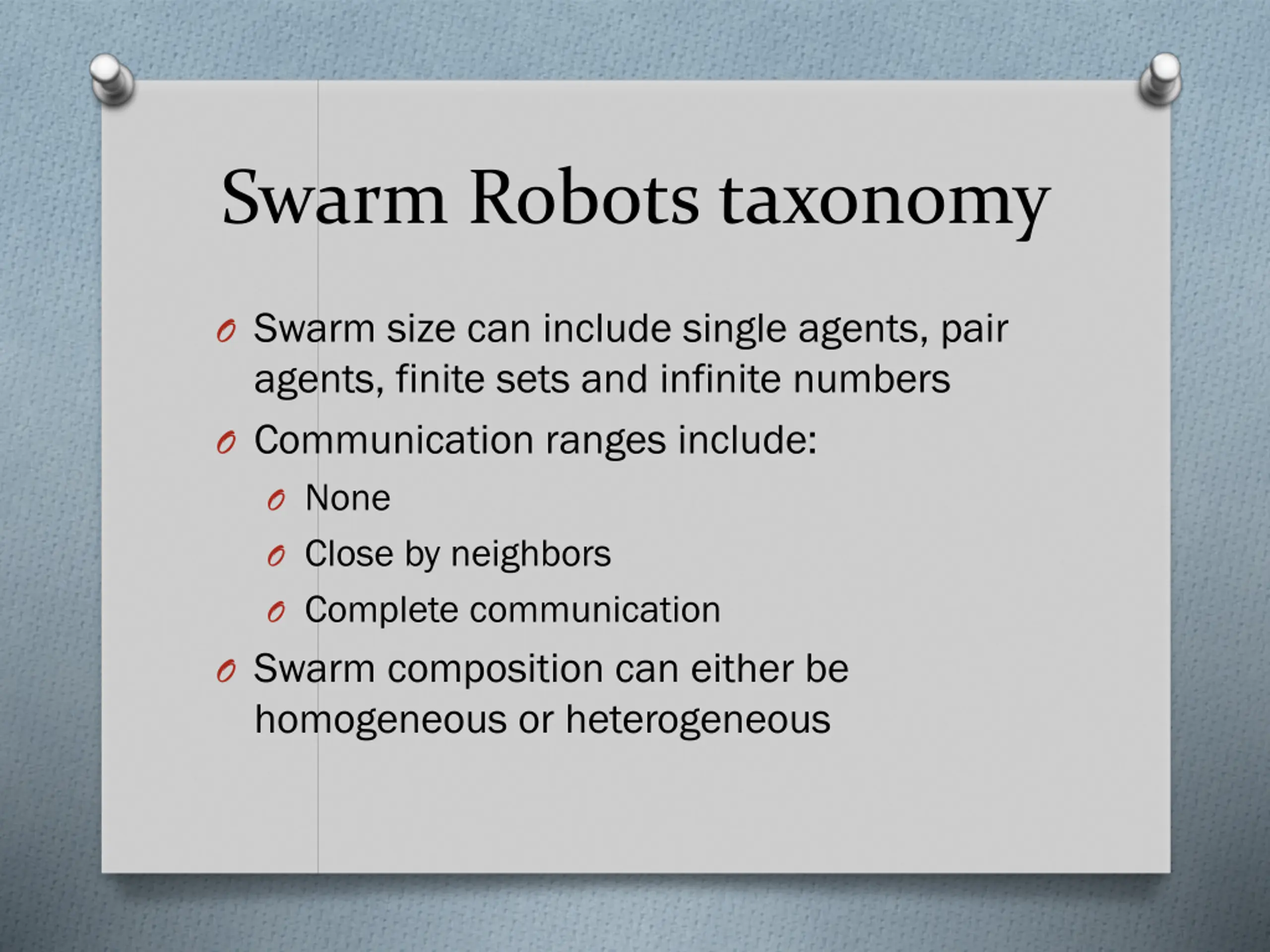 Swarm Robots taxonomy

- Swarm size can include single agents, pair agents, finite sets and infinite numbers
- Communication ranges include:
  - None
  - Close by neighbors
  - Complete communication
- Swarm composition can either be homogeneous or heterogeneous